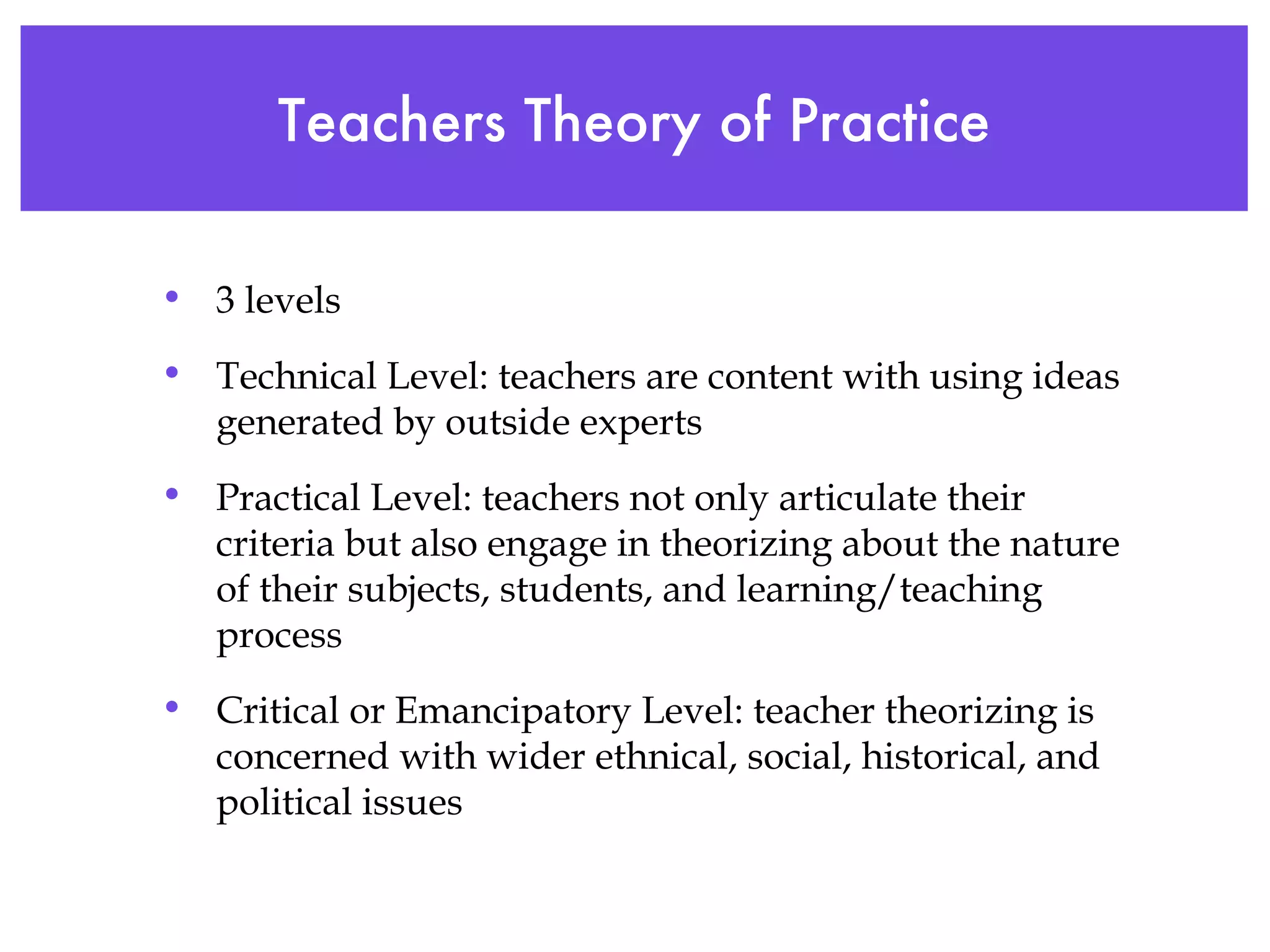 Teachers Theory of Practice

• 3 levels

• Technical Level: teachers are content with using ideas generated by outside experts

• Practical Level: teachers not only articulate their criteria but also engage in theorizing about the nature of their subjects, students, and learning/teaching process

• Critical or Emancipatory Level: teacher theorizing is concerned with wider ethnical, social, historical, and political issues